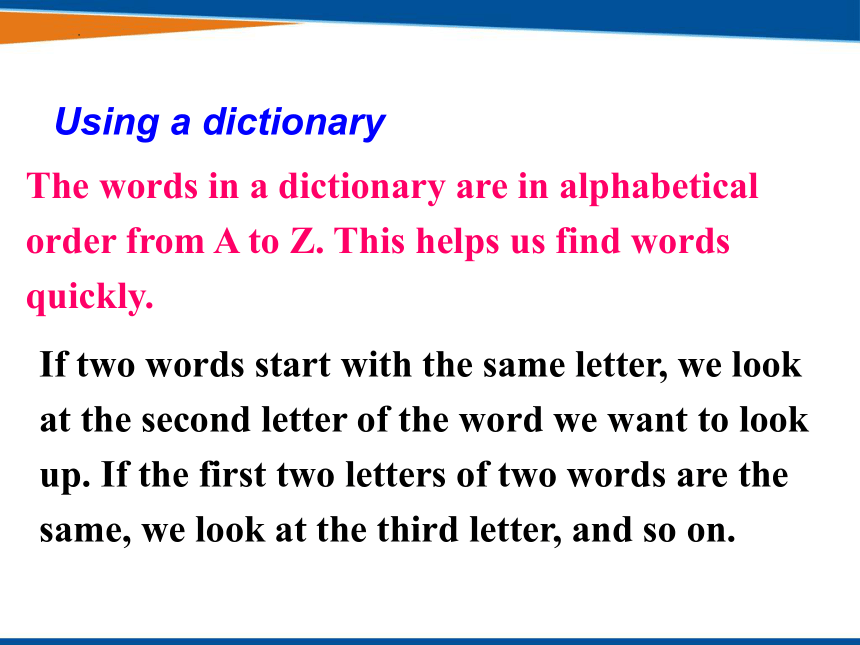 Using a dictionary

The words in a dictionary are in alphabetical order from A to Z. This helps us find words quickly.

If two words start with the same letter, we look at the second letter of the word we want to look up. If the first two letters of two words are the same, we look at the third letter, and so on.